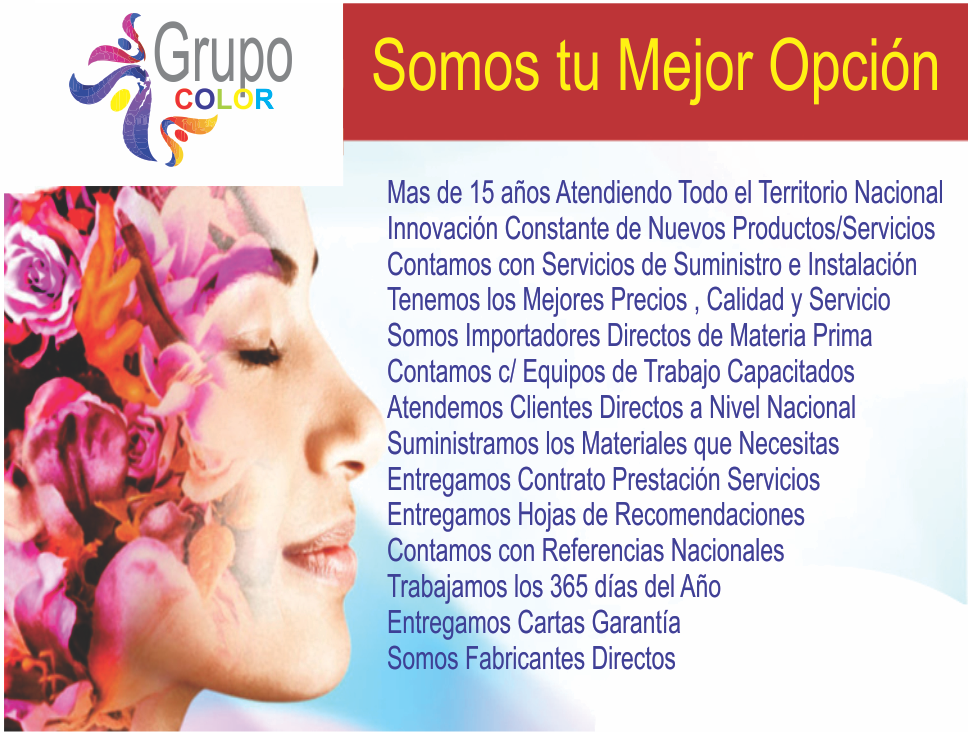 Grupo
COLOR

Somos tu Mejor Opción

Mas de 15 años Atendiendo Todo el Territorio Nacional
Innovación Constante de Nuevos Productos/Servicios
Contamos con Servicios de Suministro e Instalación
Tenemos los Mejores Precios , Calidad y Servicio
Somos Importadores Directos de Materia Prima
Contamos c/ Equipos de Trabajo Capacitados
Atendemos Clientes Directos a Nivel Nacional
Suministramos los Materiales que Necesitas
Entregamos Contrato Prestación Servicios
Entregamos Hojas de Recomendaciones
Contamos con Referencias Nacionales
Trabajamos los 365 días del Año
Entregamos Cartas Garantía
Somos Fabricantes Directos